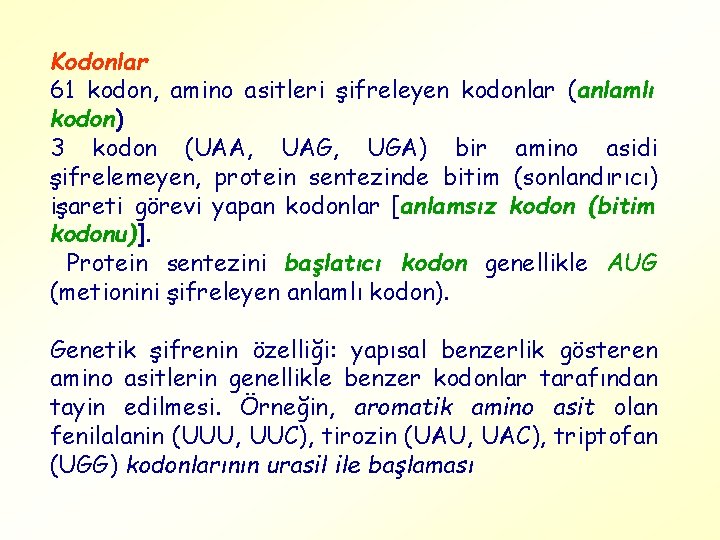 Kodonlar
61 kodon, amino asitleri şifreleyen kodonlar (anlamlı kodon)
3 kodon (UAA, UAG, UGA) bir amino asidi şifrelemeyen, protein sentezinde bitim (sonlandırıcı) işareti görevi yapan kodonlar [anlamsız kodon (bitim kodonu)].
Protein sentezini başlatıcı kodon genellikle AUG (metionini şifreleyen anlamlı kodon).

Genetik şifrenin özelliği: yapısal benzerlik gösteren amino asitlerin genellikle benzer kodonlar tarafından tayin edilmesi. Örneğin, aromatik amino asit olan fenilalanin (UUU, UUC), tirozin (UAU, UAC), triptofan (UGG) kodonlarının urasil ile başlaması